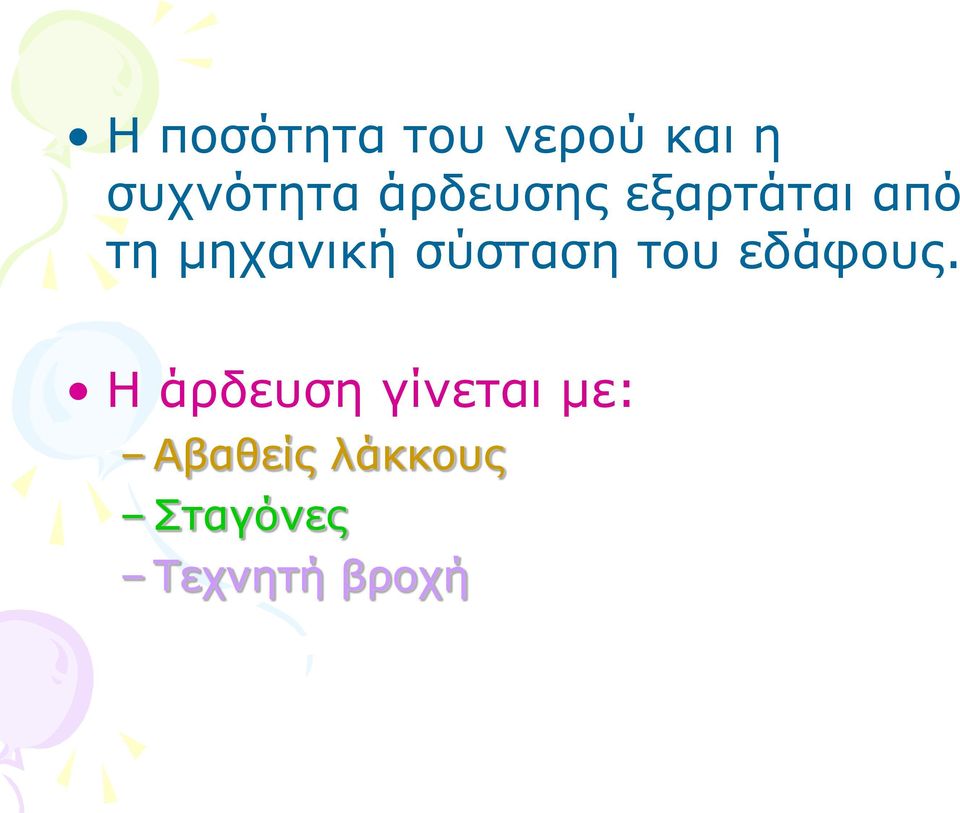 • Η ποσότητα του νερού και η συχνότητα άρδευσης εξαρτάται από τη μηχανική σύσταση του εδάφους.

• Η άρδευση γίνεται με:
– Αβαθείς λάκκους
– Σταγόνες
– Τεχνητή βροχή